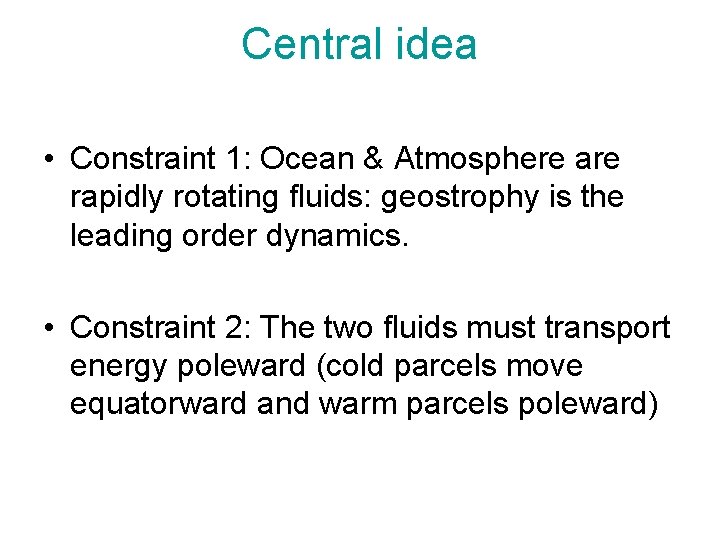 Central idea

• Constraint 1: Ocean & Atmosphere are rapidly rotating fluids: geostrophy is the leading order dynamics.

• Constraint 2: The two fluids must transport energy poleward (cold parcels move equatorward and warm parcels poleward)